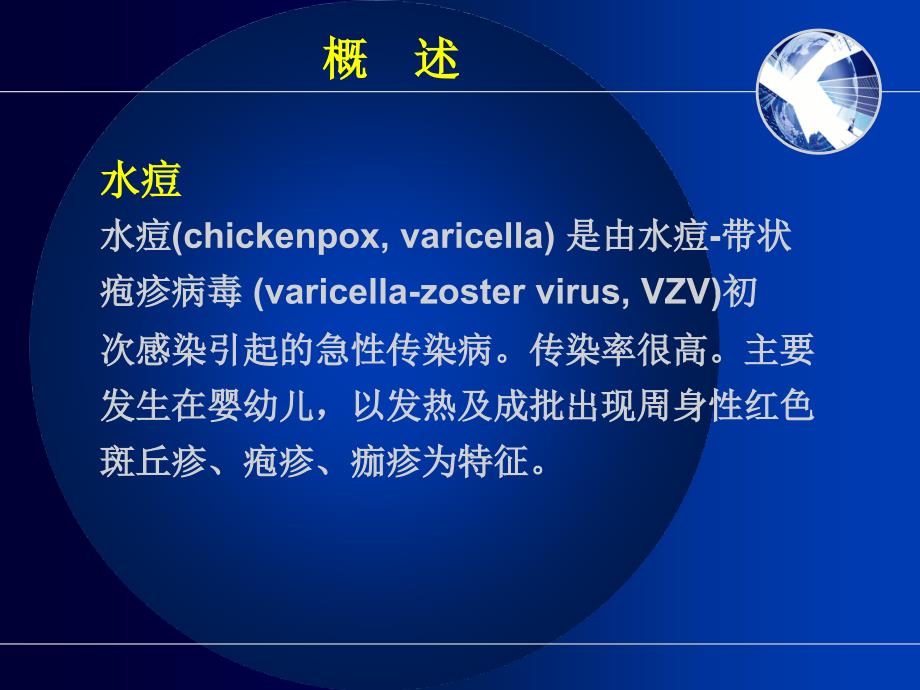 概　述

水痘

水痘(chickenpox, varicella) 是由水痘-带状疱疹病毒 (varicella-zoster virus, VZV)初次感染引起的急性传染病。传染率很高。主要发生在婴幼儿，以发热及成批出现周身性红色斑丘疹、疱疹、痂疹为特征。